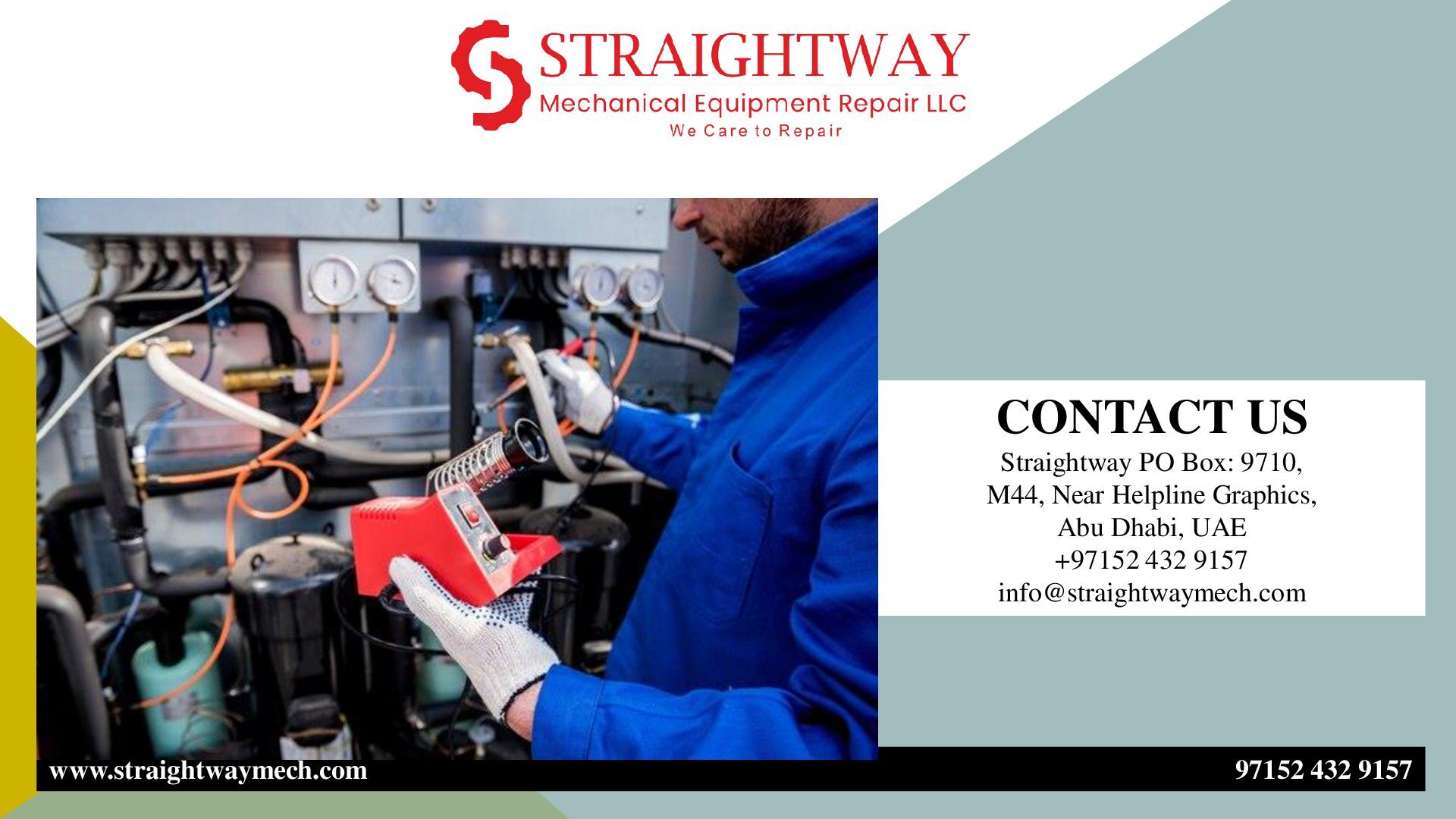 STRAIGHTWAY
Mechanical Equipment Repair LLC
We Care to Repair

CONTACT US
Straightway PO Box: 9710, M44, Near Helpline Graphics, Abu Dhabi, UAE
+97152 432 9157
info@straightwaymech.com

www.straightwaymech.com

97152 432 9157